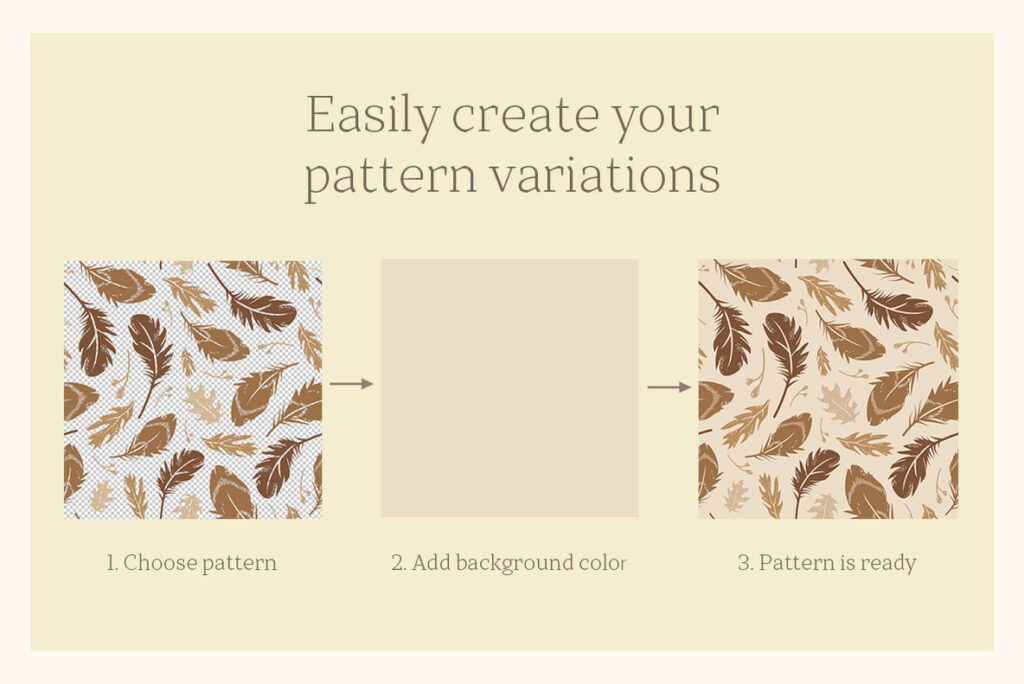 Easily create your pattern variations

1. Choose pattern

2. Add background color

3. Pattern is ready